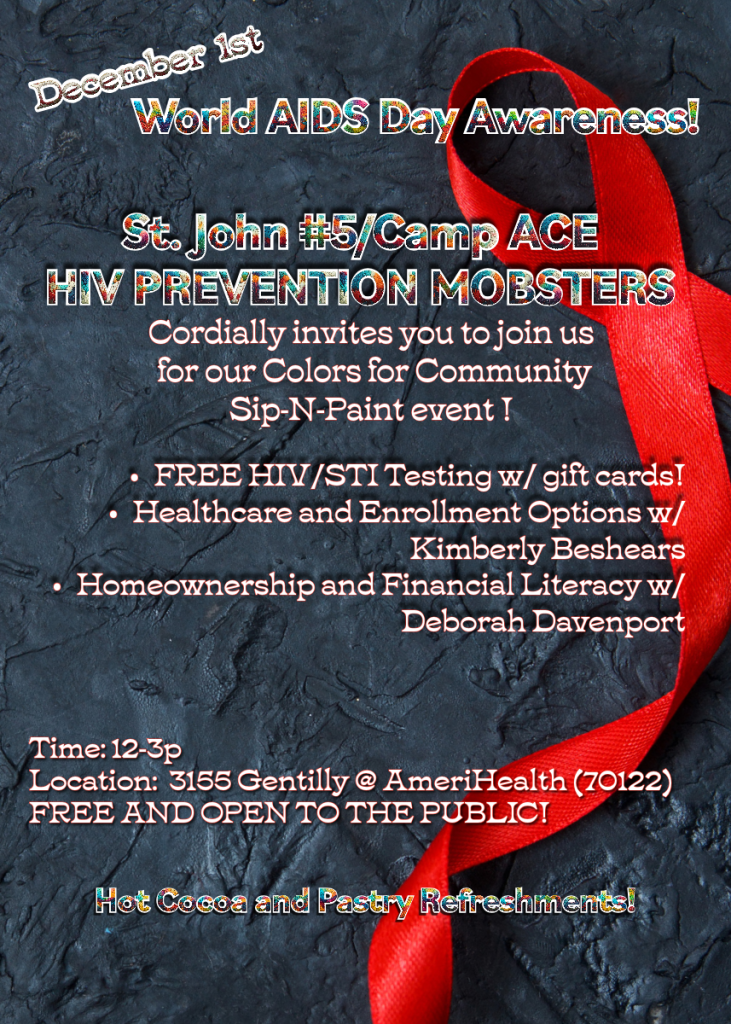 December 1st
World AIDS Day Awareness!

St. John #5/Camp ACE
HIV PREVENTION MOBSTERS
Cordially invites you to join us for our Colors for Community Sip-N-Paint event !

• FREE HIV/STI Testing w/ gift cards!
• Healthcare and Enrollment Options w/ Kimberly Beshears
• Homeownership and Financial Literacy w/ Deborah Davenport

Time: 12-3p
Location: 3155 Gentilly @ AmeriHealth (70122)
FREE AND OPEN TO THE PUBLIC!

Hot Cocoa and Pastry Refreshments!